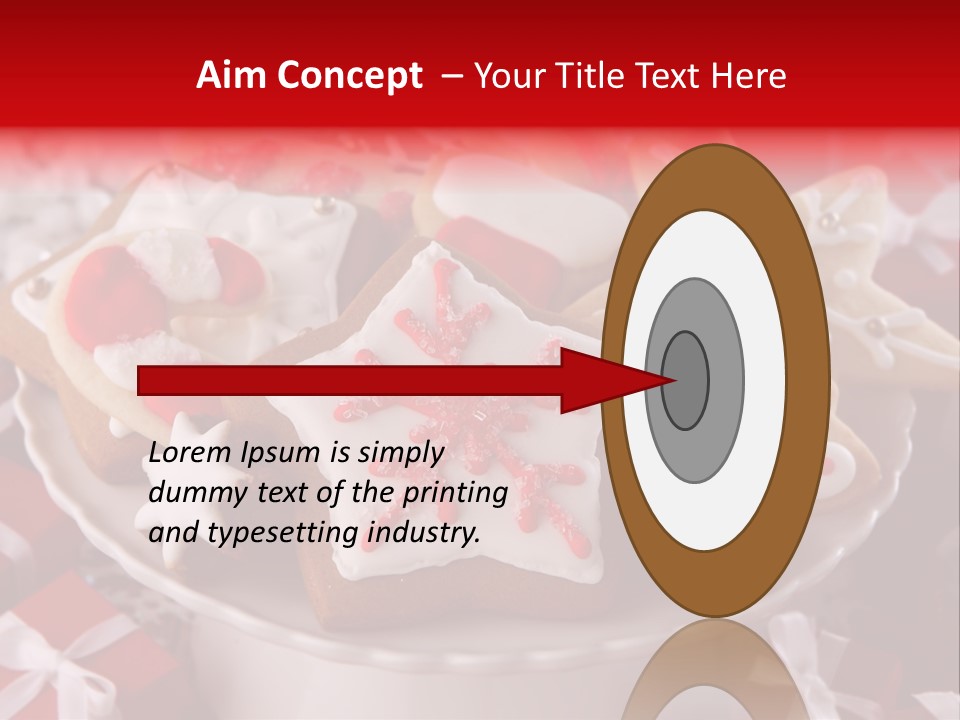 Aim Concept – Your Title Text Here

Lorem Ipsum is simply dummy text of the printing and typesetting industry.